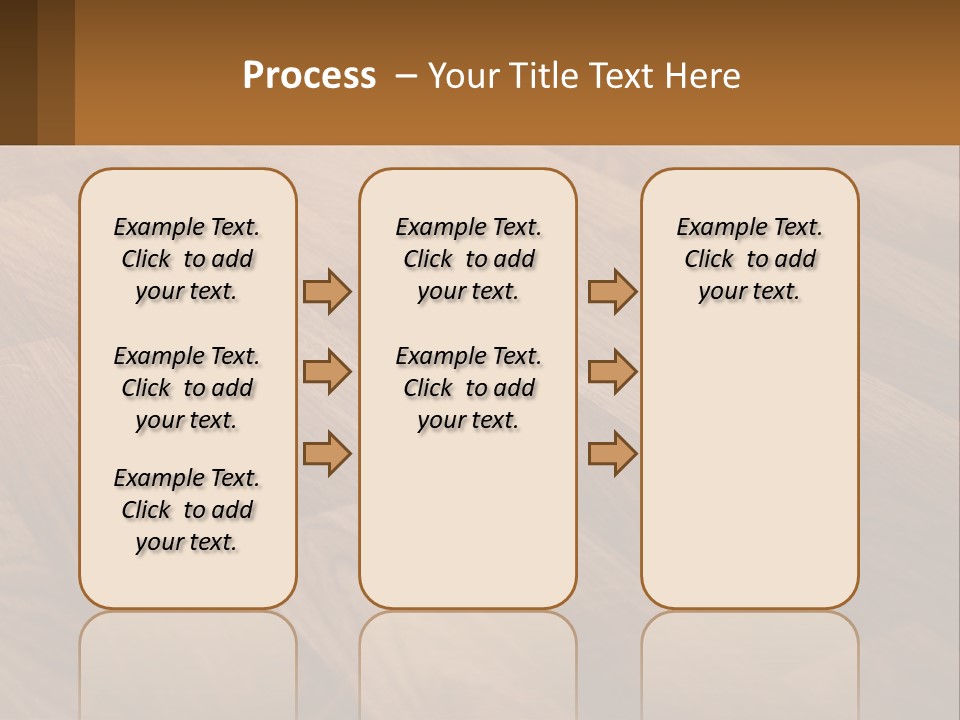 Process – Your Title Text Here

Example Text. Click to add your text.

Example Text. Click to add your text.

Example Text. Click to add your text.

Example Text. Click to add your text.

Example Text. Click to add your text.

Example Text. Click to add your text.